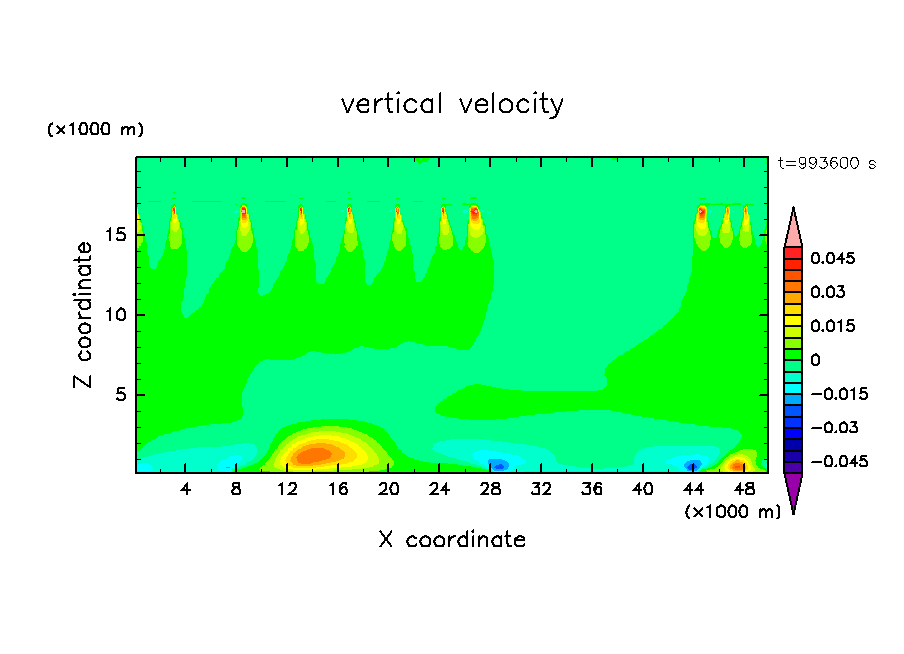 vertical velocity

(×1000 m)

t=993600 s

Z coordinate

15
10
5

4 8 12 16 20 24 28 32 36 40 44 48

(×1000 m)

X coordinate

0.045
0.03
0.015
0
−0.015
−0.03
−0.045